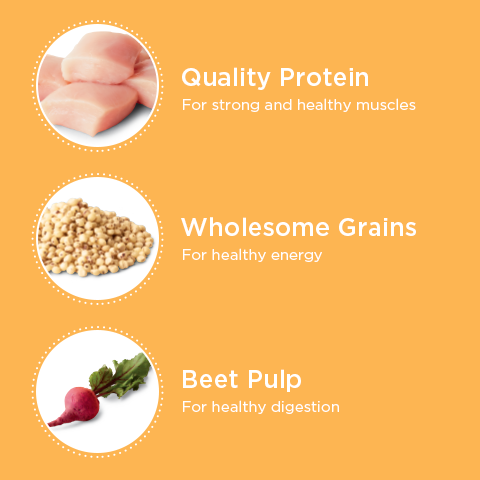 Quality Protein
For strong and healthy muscles

Wholesome Grains
For healthy energy

Beet Pulp
For healthy digestion